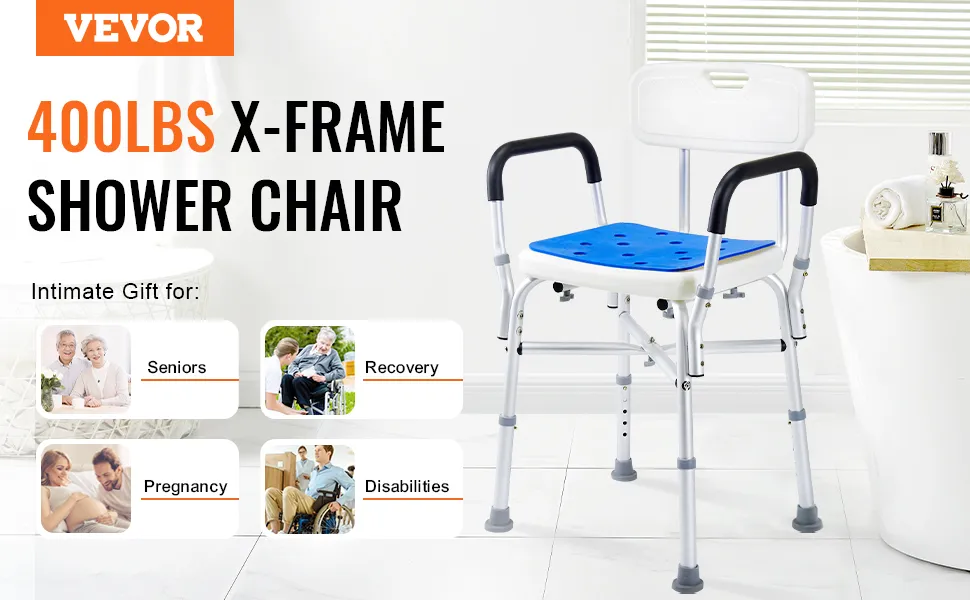 VEVOR

400LBS X-FRAME SHOWER CHAIR

Intimate Gift for:

Seniors

Recovery

Pregnancy

Disabilities